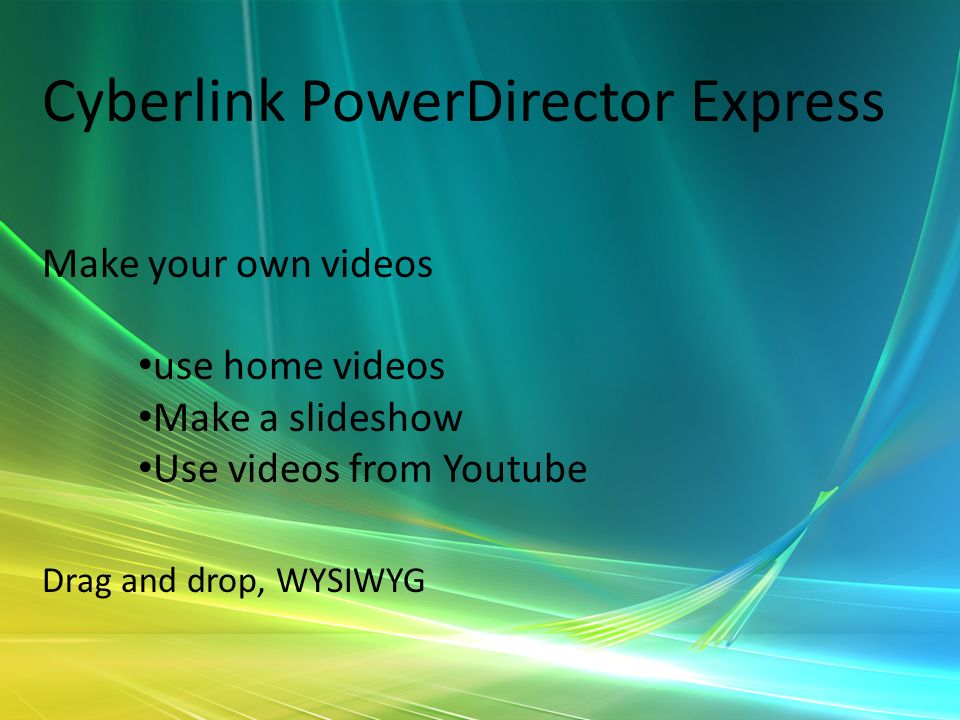 Cyberlink PowerDirector Express

Make your own videos

•use home videos
•Make a slideshow
•Use videos from Youtube

Drag and drop, WYSIWYG